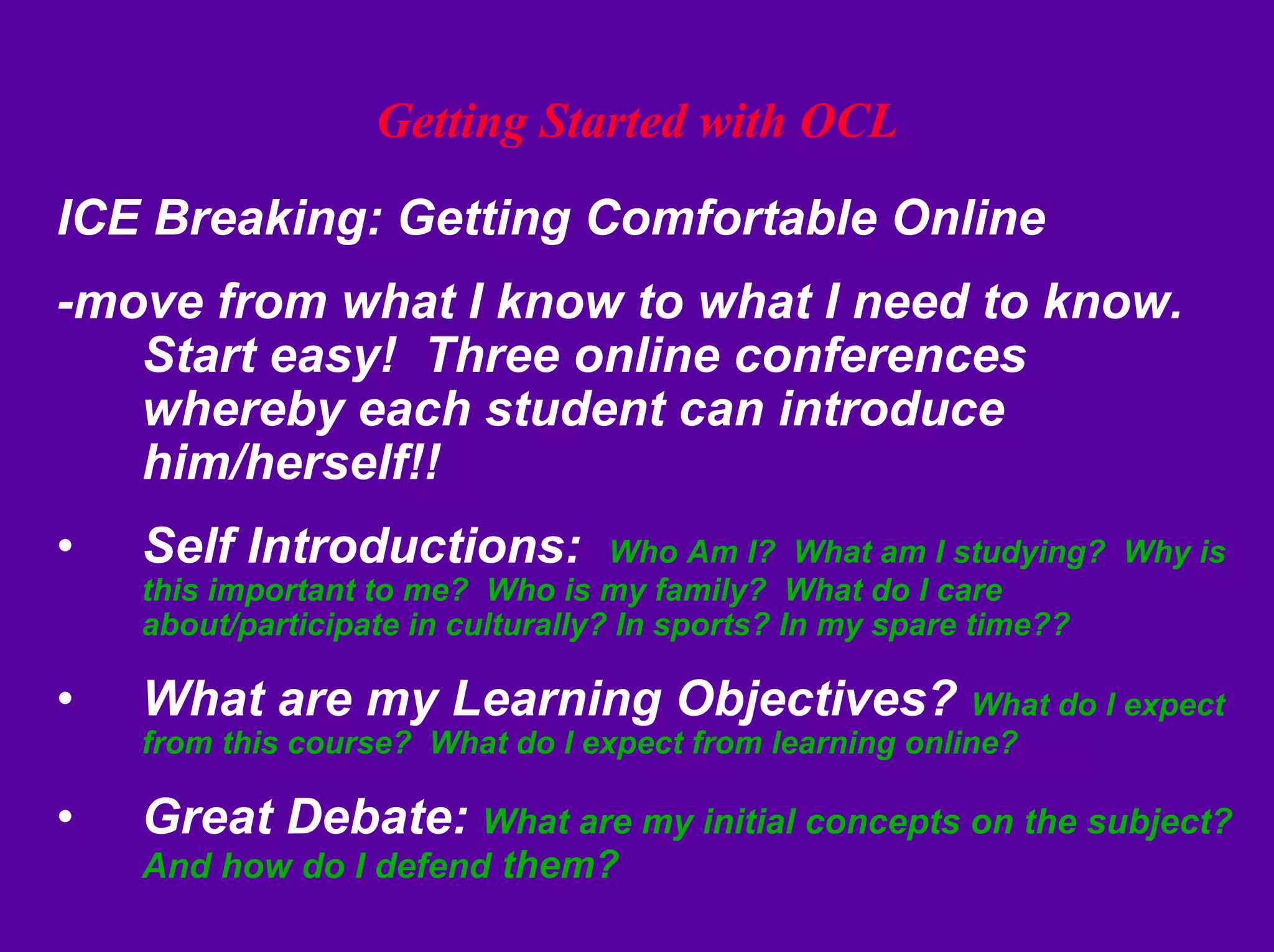 Getting Started with OCL

ICE Breaking: Getting Comfortable Online

-move from what I know to what I need to know. Start easy! Three online conferences whereby each student can introduce him/herself!!

• Self Introductions: Who Am I? What am I studying? Why is this important to me? Who is my family? What do I care about/participate in culturally? In sports? In my spare time??

• What are my Learning Objectives? What do I expect from this course? What do I expect from learning online?

• Great Debate: What are my initial concepts on the subject? And how do I defend them?